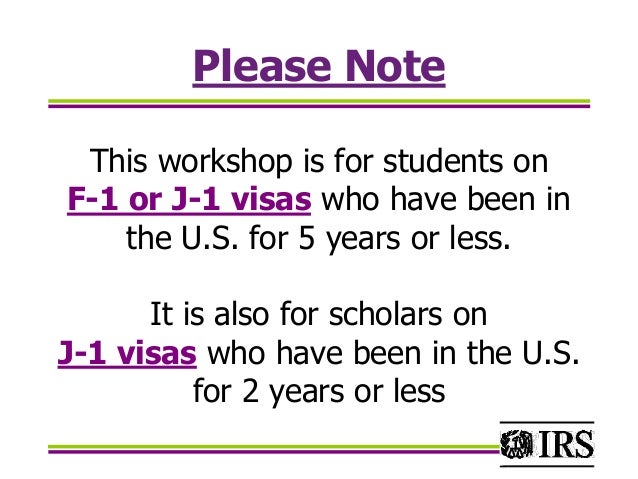 Please Note

This workshop is for students on F-1 or J-1 visas who have been in the U.S. for 5 years or less.

It is also for scholars on J-1 visas who have been in the U.S. for 2 years or less

IRS